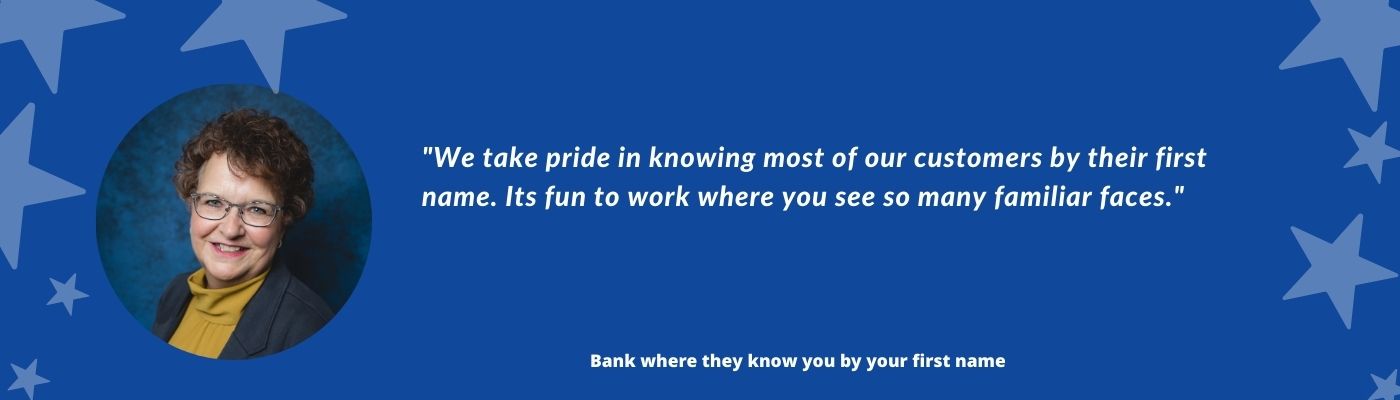 "We take pride in knowing most of our customers by their first name. Its fun to work where you see so many familiar faces."

Bank where they know you by your first name